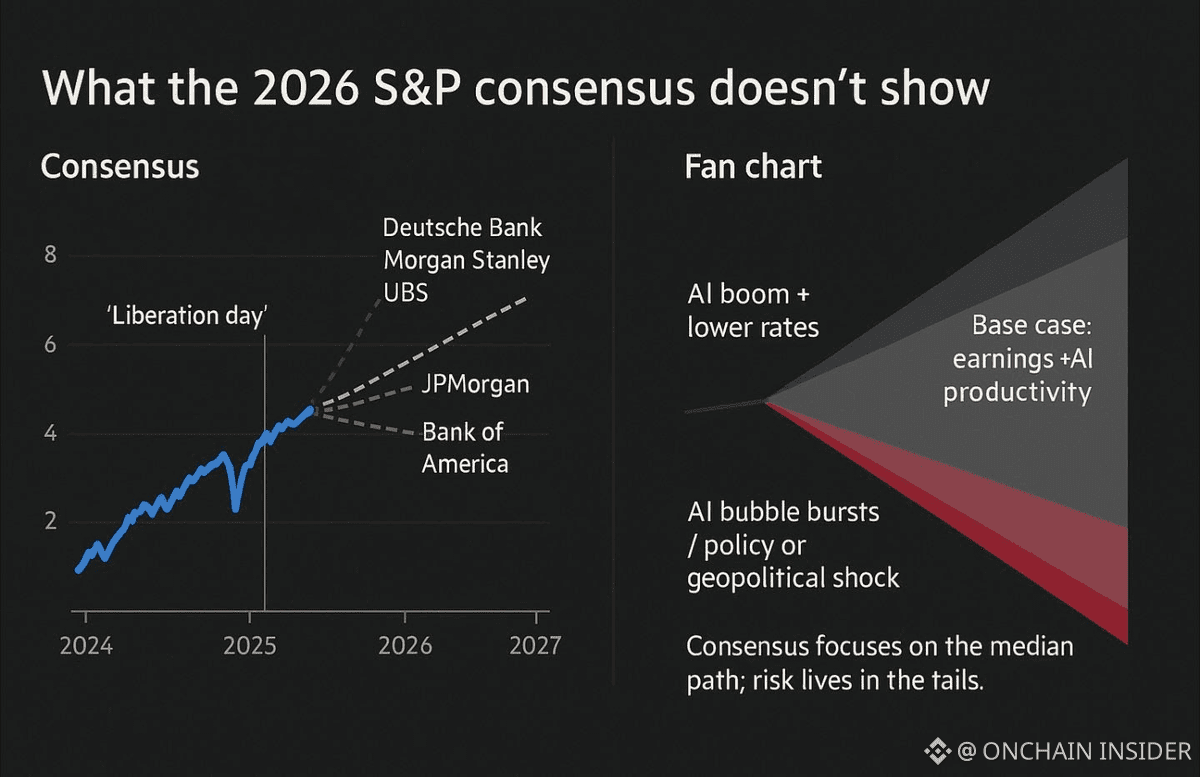 What the 2026 S&P consensus doesn't show

Consensus

8
6
4
2

'Liberation day'

Deutsche Bank
Morgan Stanley
UBS

JPMorgan

Bank of America

2024 2025 2026 2027

Fan chart

AI boom + lower rates

Base case: earnings +AI productivity

AI bubble bursts / policy or geopolitical shock

Consensus focuses on the median path; risk lives in the tails.

@ ONCHAIN INSIDER